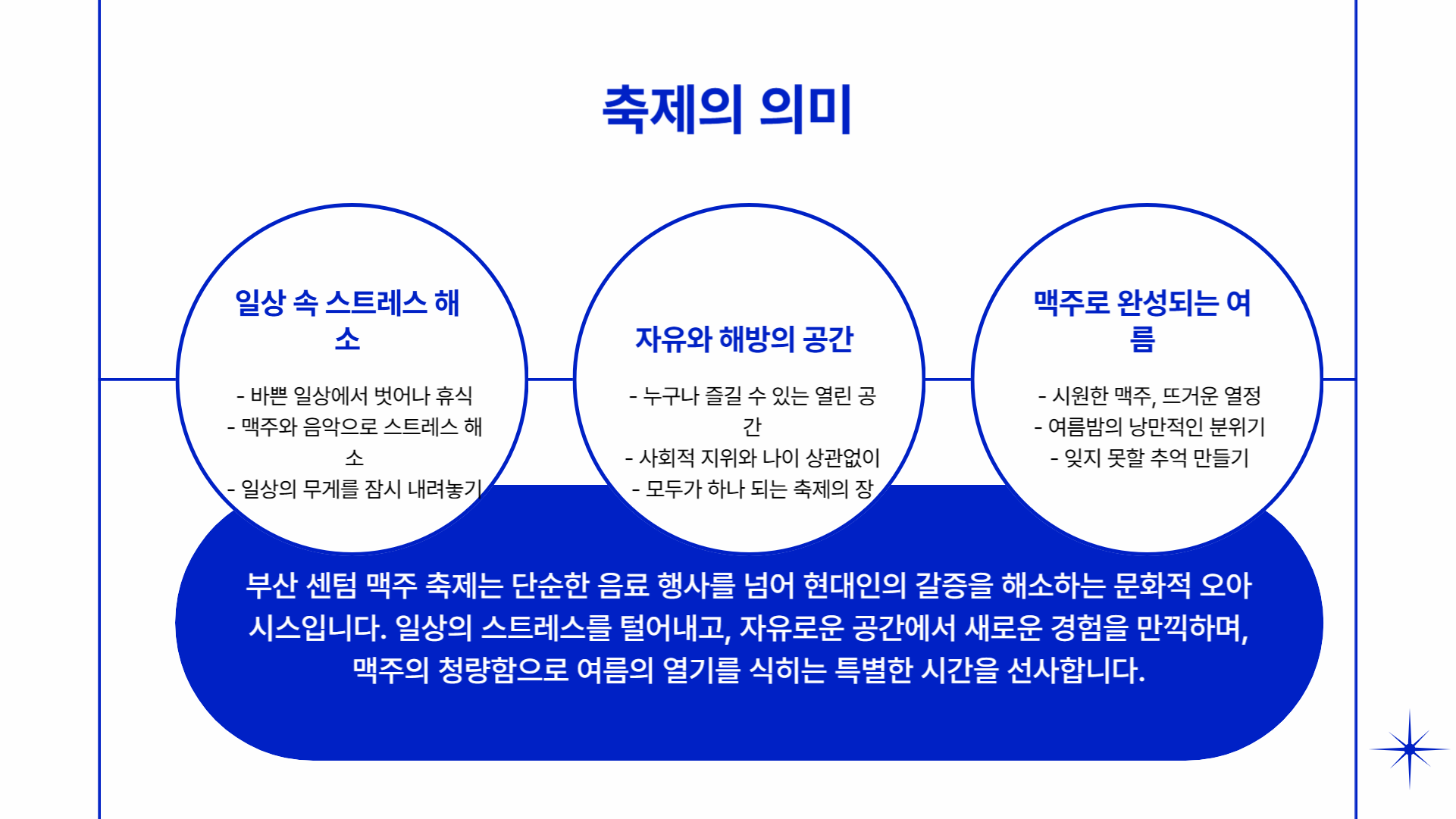 축제의 의미

일상 속 스트레스 해소

- 바쁜 일상에서 벗어나 휴식
- 맥주와 음악으로 스트레스 해소
- 일상의 무게를 잠시 내려놓기

자유와 해방의 공간

- 누구나 즐길 수 있는 열린 공간
- 사회적 지위와 나이 상관없이
- 모두가 하나 되는 축제의 장

맥주로 완성되는 여름

- 시원한 맥주, 뜨거운 열정
- 여름밤의 낭만적인 분위기
- 잊지 못할 추억 만들기

부산 센텀 맥주 축제는 단순한 음료 행사를 넘어 현대인의 갈증을 해소하는 문화적 오아시스입니다. 일상의 스트레스를 털어내고, 자유로운 공간에서 새로운 경험을 만끽하며, 맥주의 청량함으로 여름의 열기를 식히는 특별한 시간을 선사합니다.